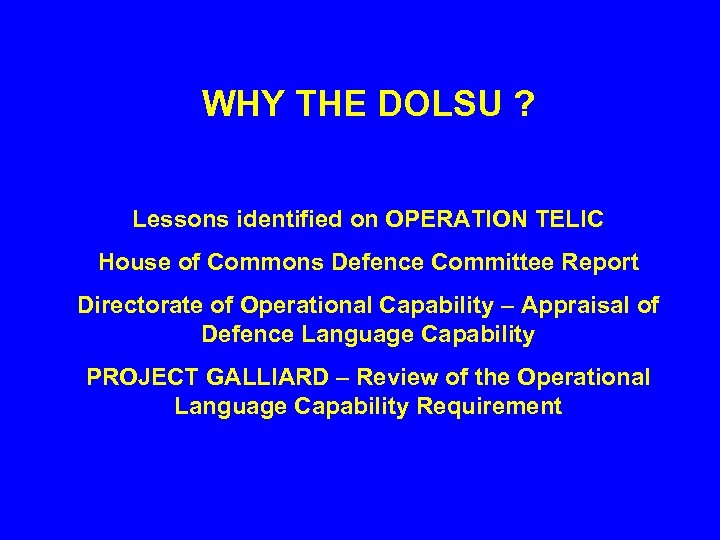 WHY THE DOLSU ?

Lessons identified on OPERATION TELIC

House of Commons Defence Committee Report

Directorate of Operational Capability – Appraisal of Defence Language Capability

PROJECT GALLIARD – Review of the Operational Language Capability Requirement